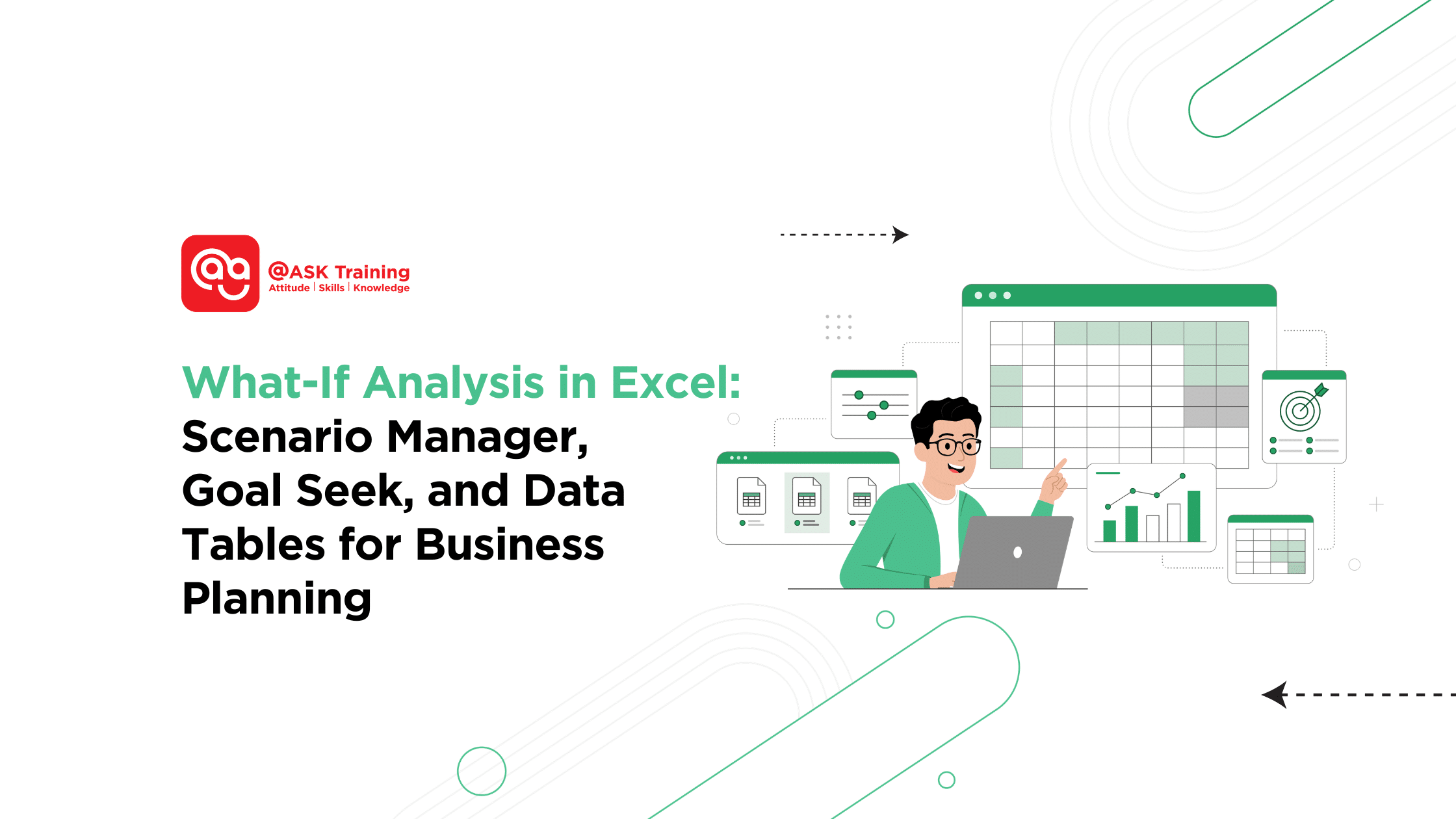 @ASK Training
Attitude | Skills | Knowledge

What-If Analysis in Excel: Scenario Manager, Goal Seek, and Data Tables for Business Planning